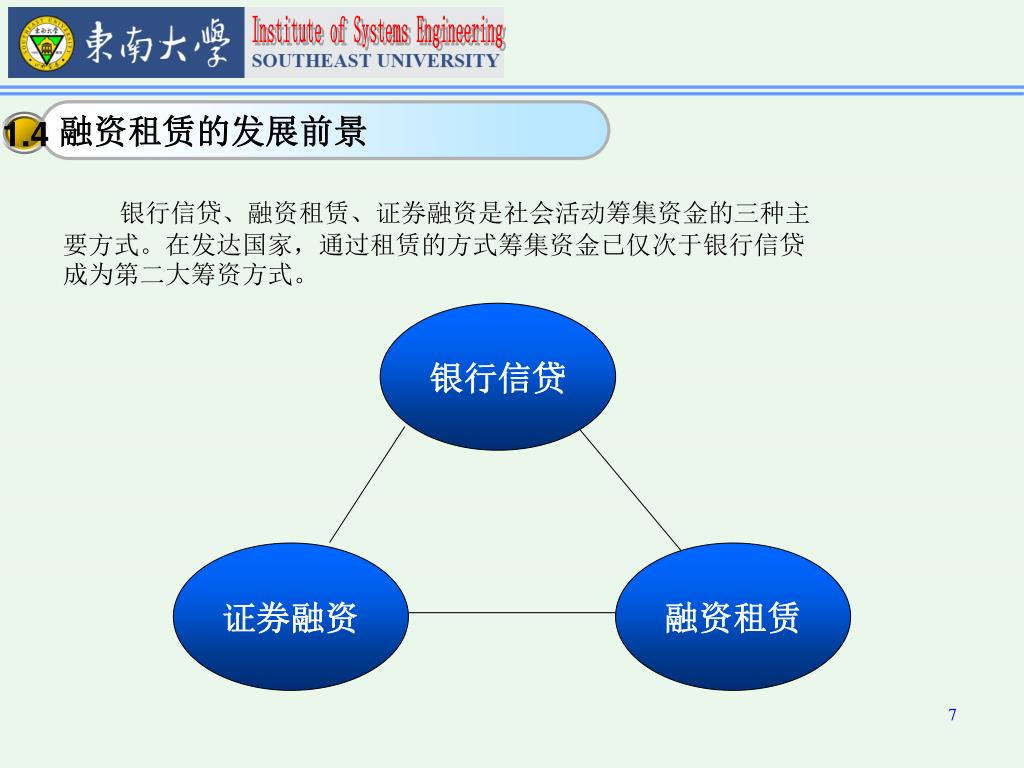 東南大學 Institute of Systems Engineering
SOUTHEAST UNIVERSITY

1.4 融资租赁的发展前景

银行信贷、融资租赁、证券融资是社会活动筹集资金的三种主要方式。在发达国家，通过租赁的方式筹集资金已仅次于银行信贷成为第二大筹资方式。

银行信贷

证券融资

融资租赁

7